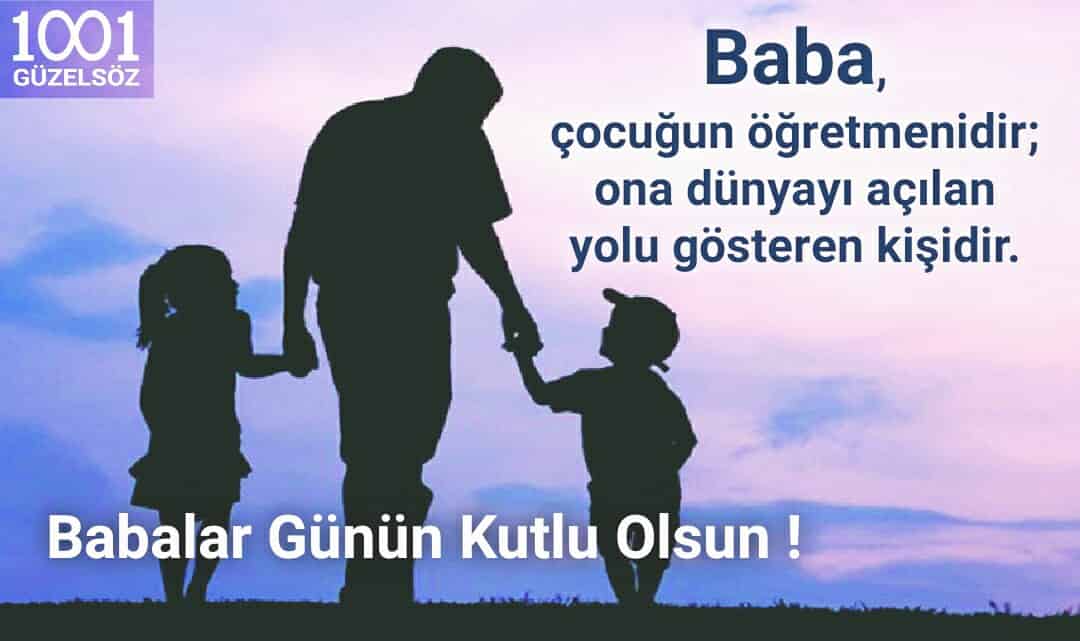 1001
GÜZELSÖZ

Baba,
çocuğun öğretmenidir;
ona dünyayı açılan
yolu gösteren kişidir.

Babalar Günün Kutlu Olsun !